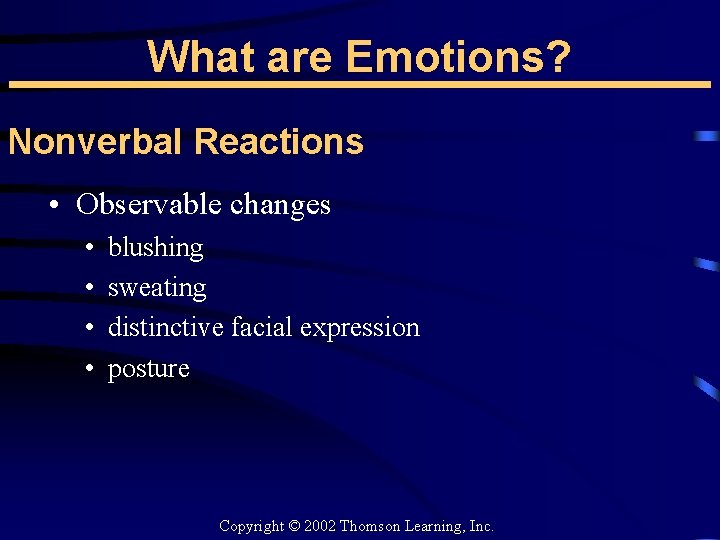 What are Emotions?

Nonverbal Reactions

• Observable changes
  • blushing
  • sweating
  • distinctive facial expression
  • posture

Copyright © 2002 Thomson Learning, Inc.